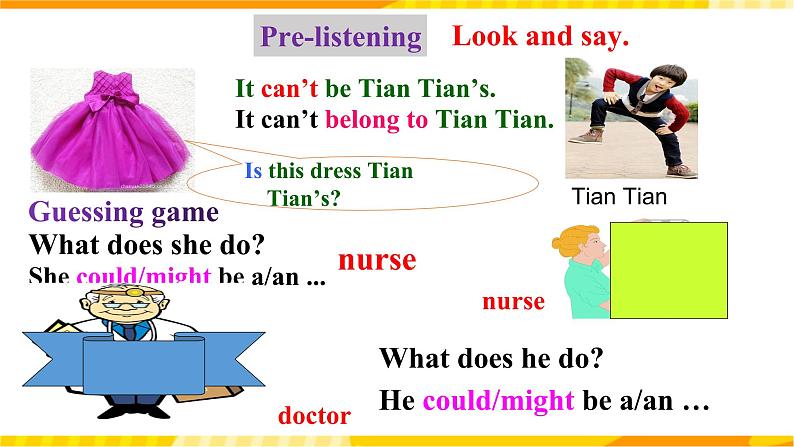 Pre-listening Look and say.

It can't be Tian Tian's.
It can't belong to Tian Tian.

Is this dress Tian Tian's?

Tian Tian

Guessing game
What does she do?
She could/might be a/an ...

nurse

nurse

What does he do?
He could/might be a/an …

doctor